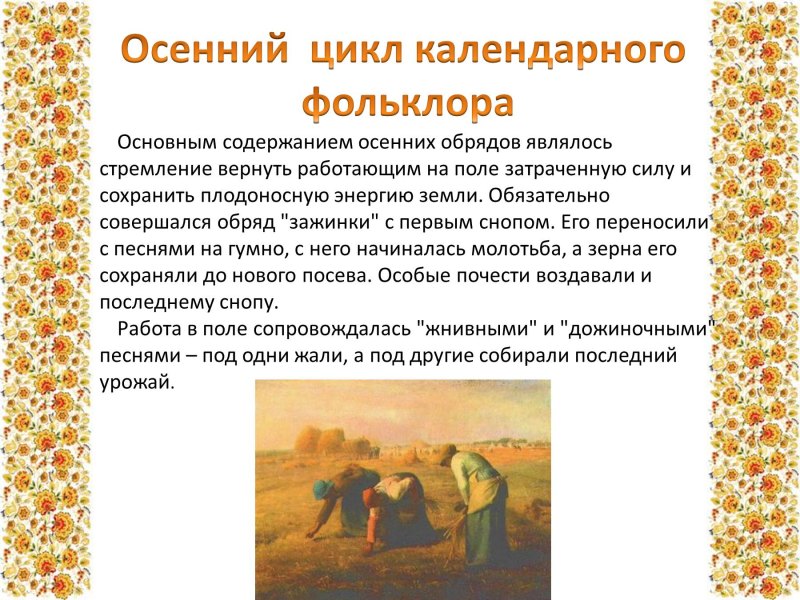 Осенний цикл календарного фольклора

Основным содержанием осенних обрядов являлось стремление вернуть работающим на поле затраченную силу и сохранить плодоносную энергию земли. Обязательно совершался обряд "зажинки" с первым снопом. Его переносили с песнями на гумно, с него начиналась молотьба, а зерна его сохраняли до нового посева. Особые почести воздавали и последнему снопу.

Работа в поле сопровождалась "жнивными" и "дожиночными" песнями – под одни жали, а под другие собирали последний урожай.